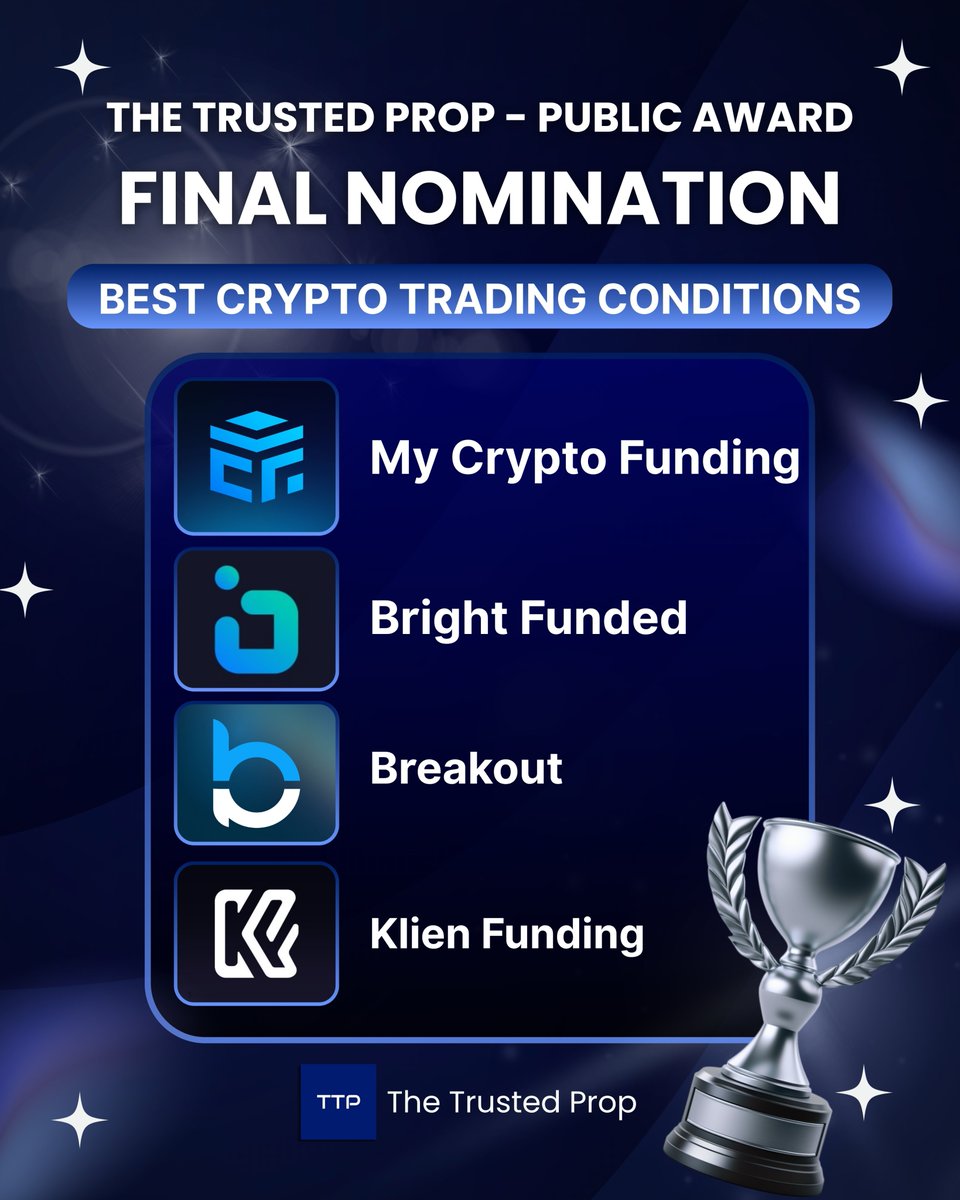 THE TRUSTED PROP - PUBLIC AWARD
FINAL NOMINATION

BEST CRYPTO TRADING CONDITIONS

My Crypto Funding

Bright Funded

Breakout

Klien Funding

TTP The Trusted Prop